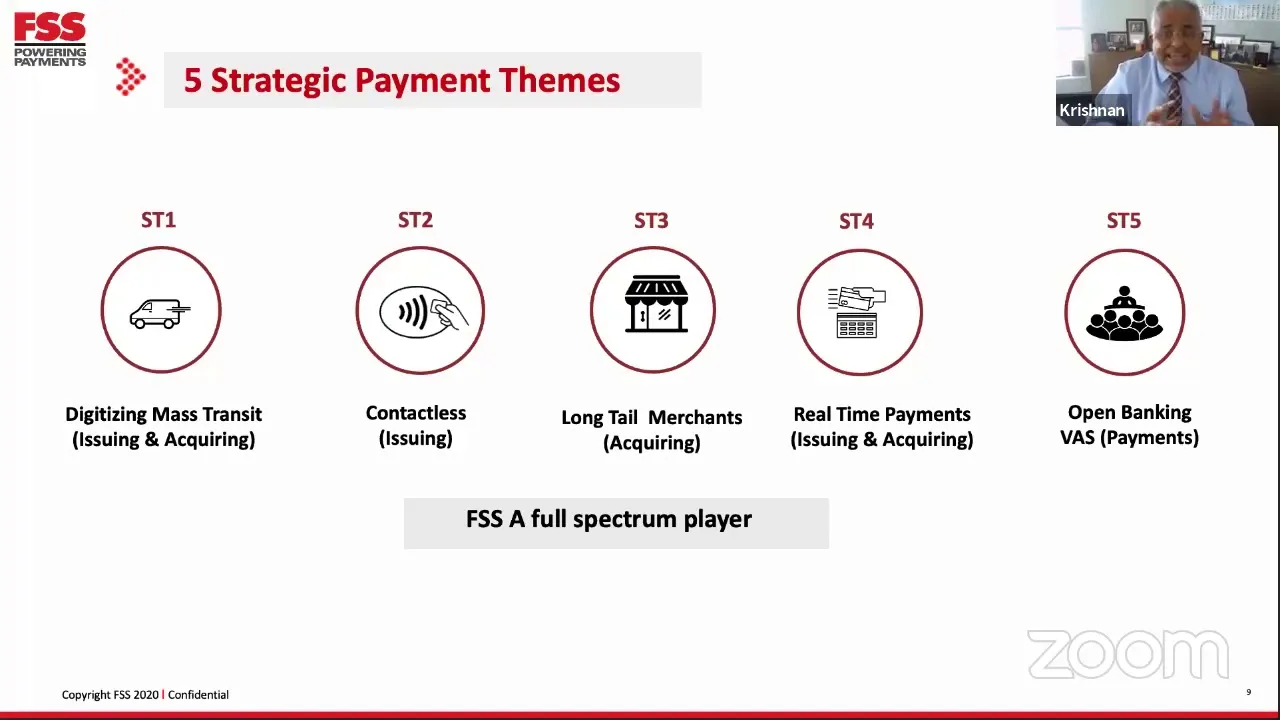 FSS
POWERING
PAYMENTS

5 Strategic Payment Themes

Krishnan

ST1
Digitizing Mass Transit (Issuing & Acquiring)

ST2
Contactless (Issuing)

ST3
Long Tail Merchants (Acquiring)

ST4
Real Time Payments (Issuing & Acquiring)

ST5
Open Banking VAS (Payments)

FSS A full spectrum player

zoom

Copyright FSS 2020 | Confidential

9